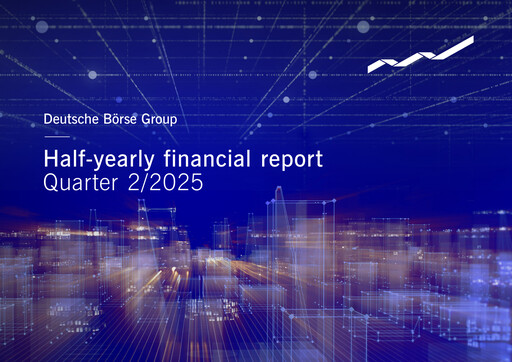 Deutsche Börse Group

Half-yearly financial report
Quarter 2/2025